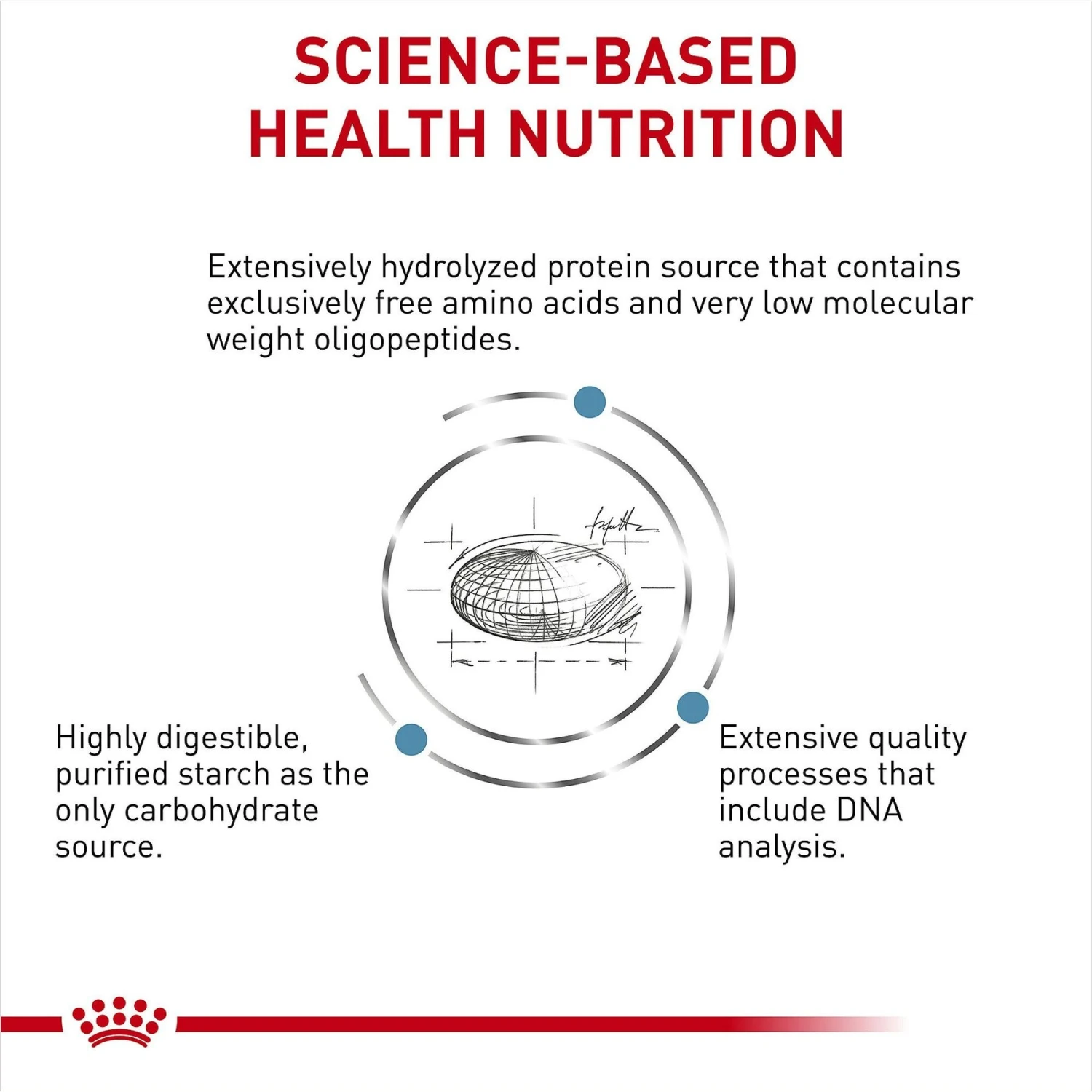 SCIENCE-BASED HEALTH NUTRITION

Extensively hydrolyzed protein source that contains exclusively free amino acids and very low molecular weight oligopeptides.

Highly digestible, purified starch as the only carbohydrate source.

Extensive quality processes that include DNA analysis.